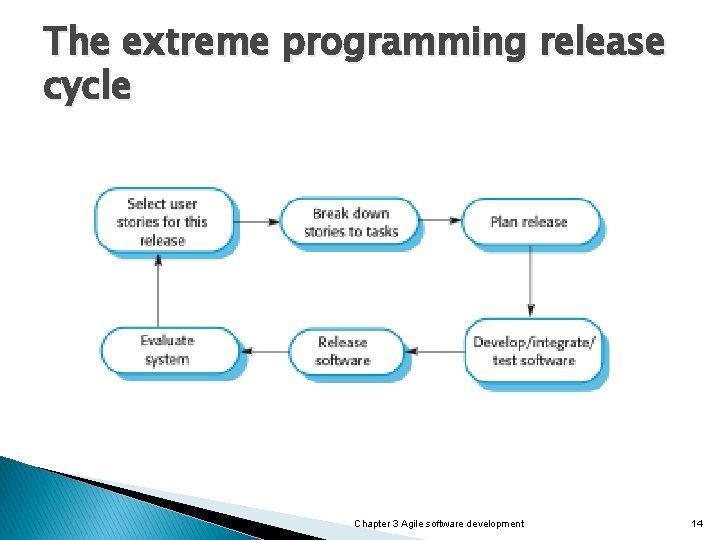 The extreme programming release cycle

Select user stories for this release

Break down stories to tasks

Plan release

Develop/integrate/ test software

Release software

Evaluate system

Chapter 3 Agile software development

14